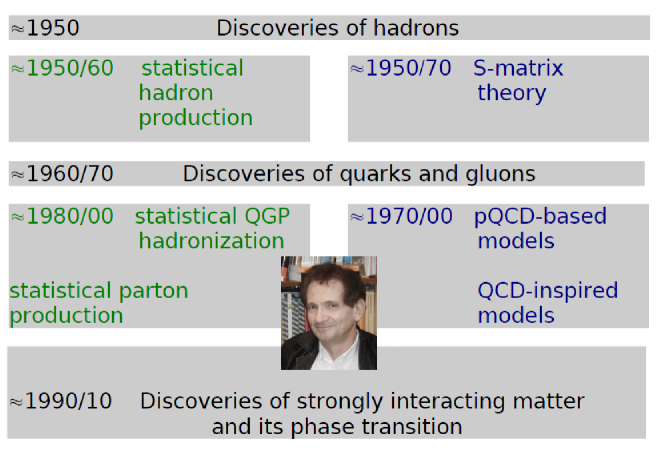 ≈1950 Discoveries of hadrons

≈1950/60 statistical hadron production

≈1950/70 S-matrix theory

≈1960/70 Discoveries of quarks and gluons

≈1980/00 statistical QGP hadronization

statistical parton production

≈1970/00 pQCD-based models

QCD-inspired models

≈1990/10 Discoveries of strongly interacting matter and its phase transition